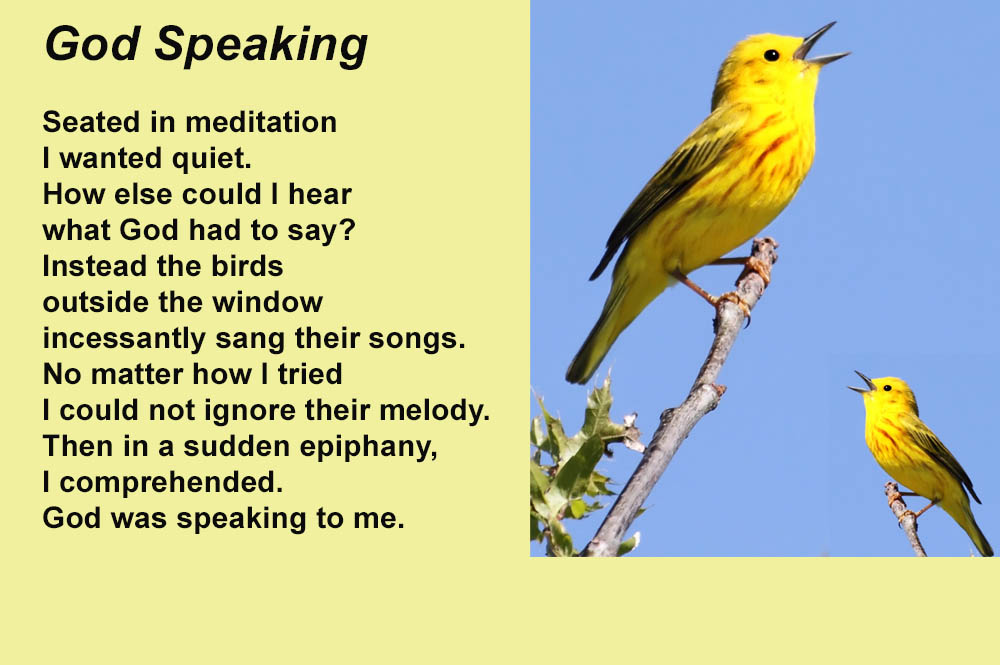 God Speaking

Seated in meditation
I wanted quiet.
How else could I hear
what God had to say?
Instead the birds
outside the window
incessantly sang their songs.
No matter how I tried
I could not ignore their melody.
Then in a sudden epiphany,
I comprehended.
God was speaking to me.